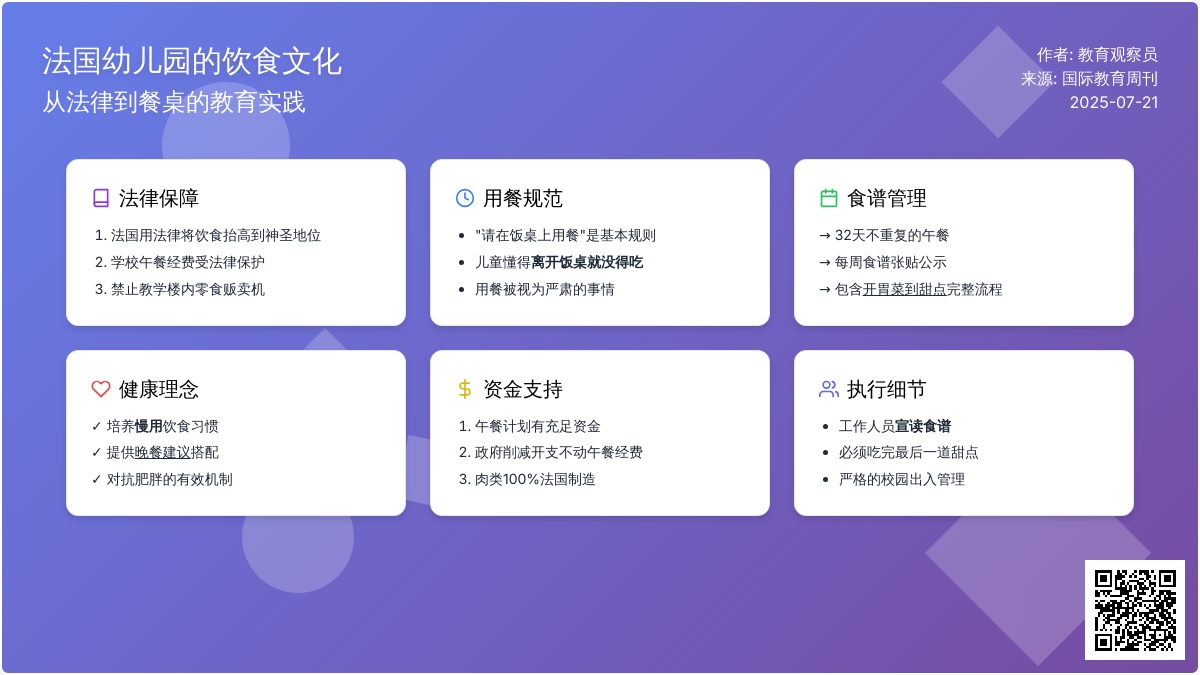 法国幼儿园的饮食文化
从法律到餐桌的教育实践

作者: 教育观察员
来源: 国际教育周刊
2025-07-21

法律保障
1. 法国用法律将饮食抬高到神圣地位
2. 学校午餐经费受法律保护
3. 禁止教学楼内零食贩卖机

用餐规范
• "请在饭桌上用餐"是基本规则
• 儿童懂得离开饭桌就没得吃
• 用餐被视为严肃的事情

食谱管理
→ 32天不重复的午餐
→ 每周食谱张贴公示
→ 包含开胃菜到甜点完整流程

健康理念
✓ 培养慢用饮食习惯
✓ 提供晚餐建议搭配
✓ 对抗肥胖的有效机制

资金支持
1. 午餐计划有充足资金
2. 政府削减开支不动午餐经费
3. 肉类100%法国制造

执行细节
• 工作人员宣读食谱
• 必须吃完最后一道甜点
• 严格的校园出入管理